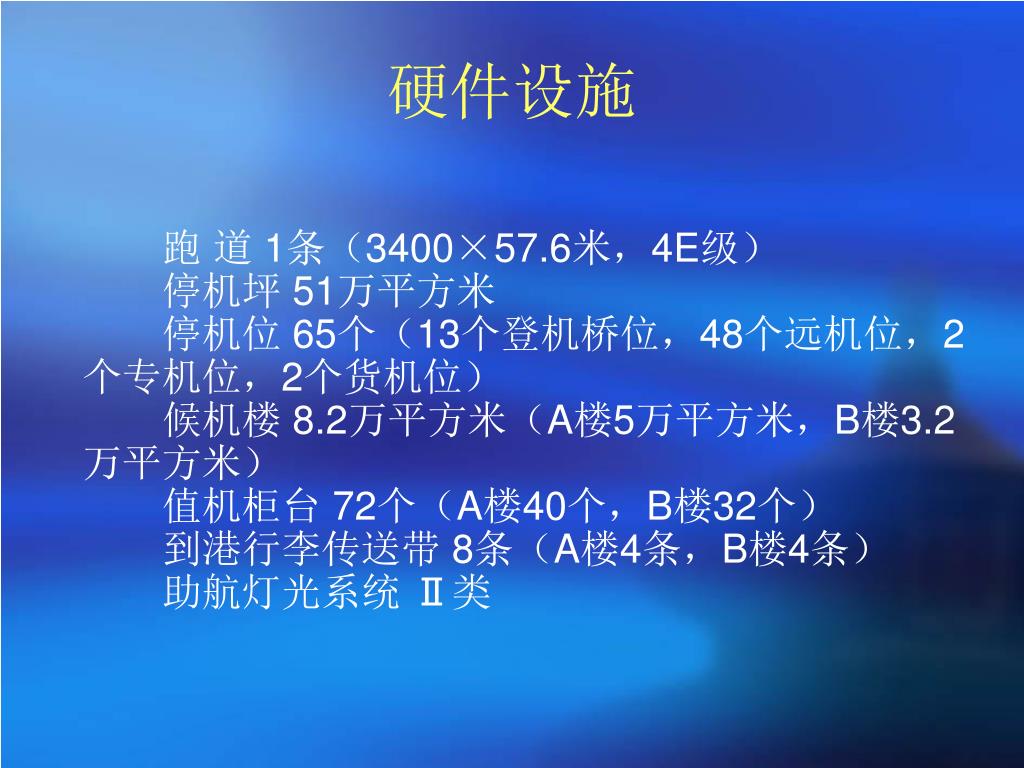 硬件设施

跑 道 1条（3400×57.6米，4E级）

停机坪 51万平方米

停机位 65个（13个登机桥位，48个远机位，2个专机位，2个货机位）

候机楼 8.2万平方米（A楼5万平方米，B楼3.2万平方米）

值机柜台 72个（A楼40个，B楼32个）

到港行李传送带 8条（A楼4条，B楼4条）

助航灯光系统 Ⅱ类